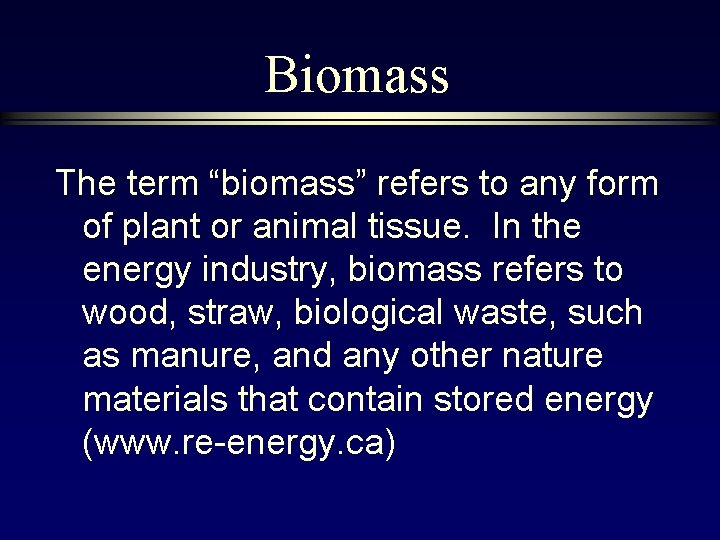 Biomass

The term “biomass” refers to any form of plant or animal tissue.  In the energy industry, biomass refers to wood, straw, biological waste, such as manure, and any other nature materials that contain stored energy (www.re-energy.ca)